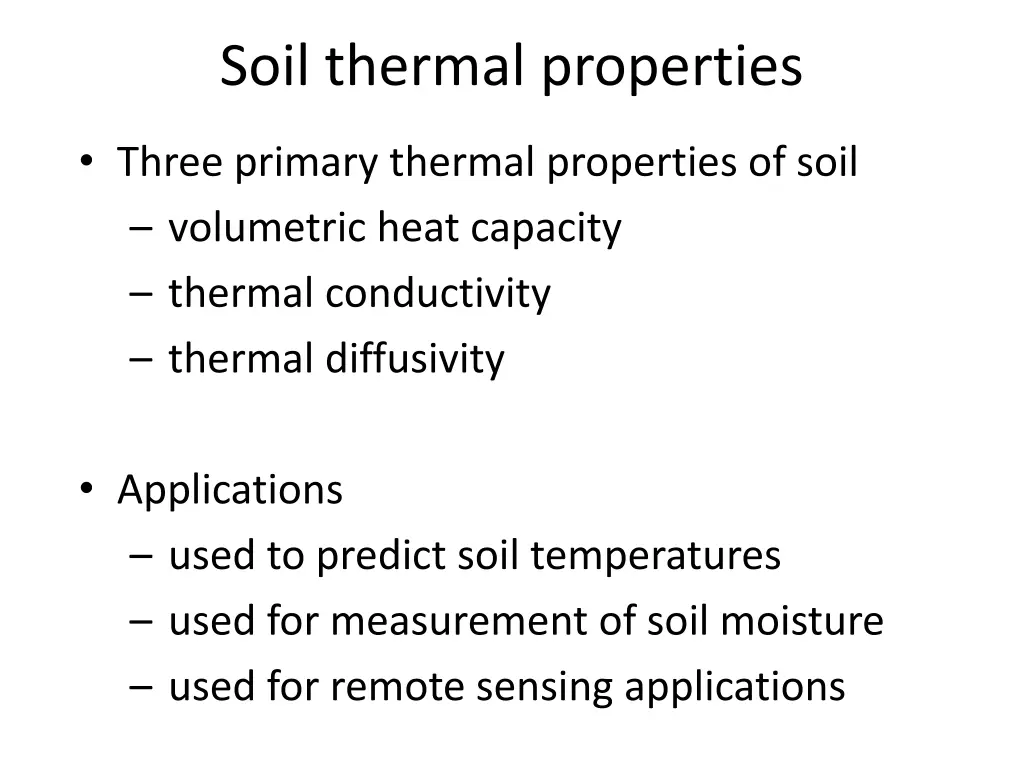 Soil thermal properties

• Three primary thermal properties of soil
– volumetric heat capacity
– thermal conductivity
– thermal diffusivity

• Applications
– used to predict soil temperatures
– used for measurement of soil moisture
– used for remote sensing applications